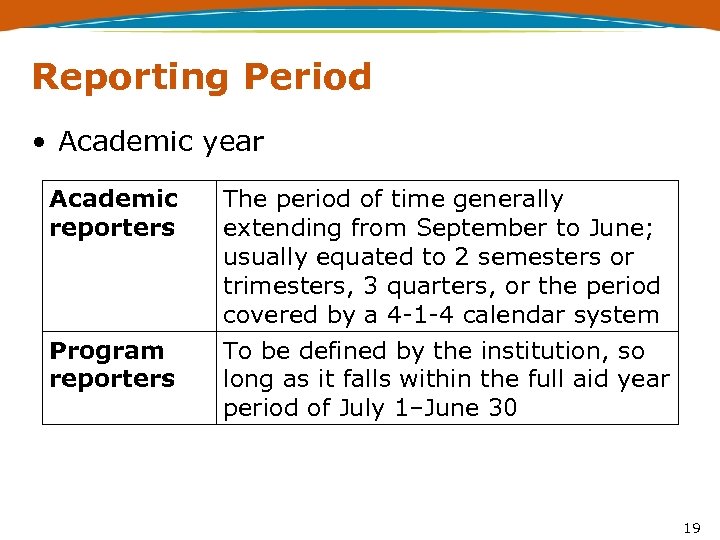 Reporting Period

• Academic year

| Academic reporters | The period of time generally extending from September to June; usually equated to 2 semesters or trimesters, 3 quarters, or the period covered by a 4-1-4 calendar system |
|---|---|
| Program reporters | To be defined by the institution, so long as it falls within the full aid year period of July 1–June 30 |

19